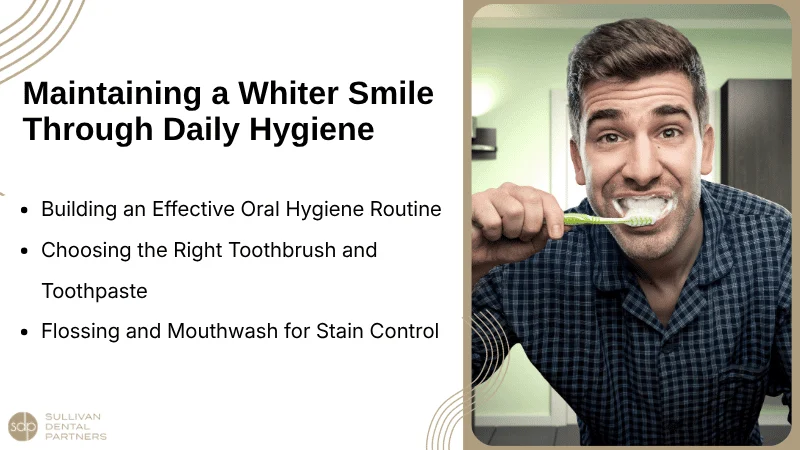 Maintaining a Whiter Smile Through Daily Hygiene

- Building an Effective Oral Hygiene Routine
- Choosing the Right Toothbrush and Toothpaste
- Flossing and Mouthwash for Stain Control

sdp SULLIVAN DENTAL PARTNERS